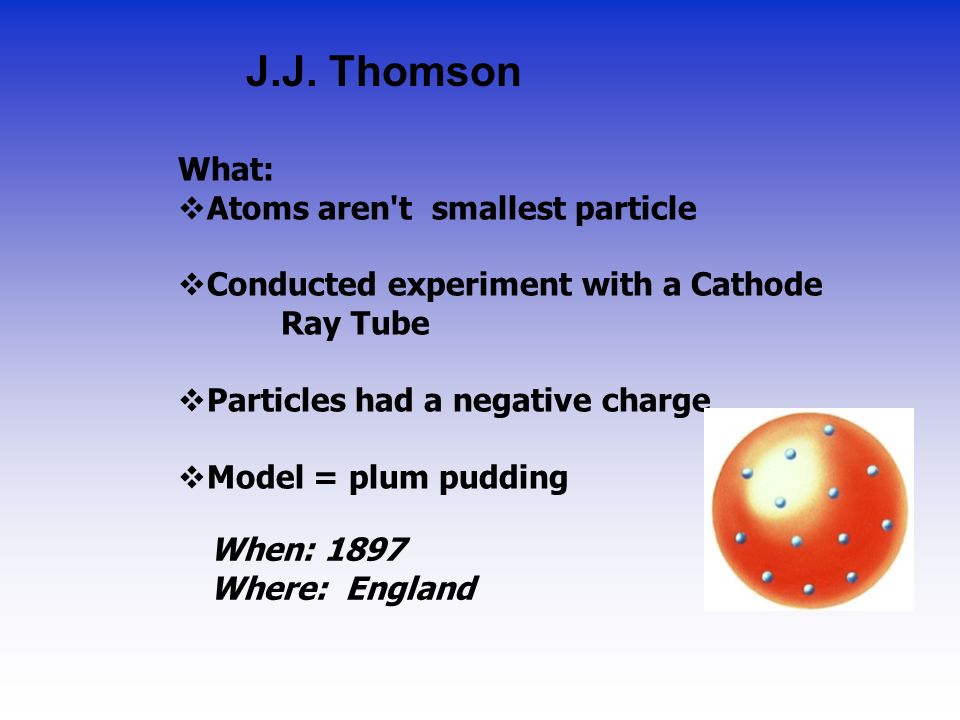 J.J. Thomson

What:
❖Atoms aren't smallest particle

❖Conducted experiment with a Cathode Ray Tube

❖Particles had a negative charge

❖Model = plum pudding

When: 1897
Where: England